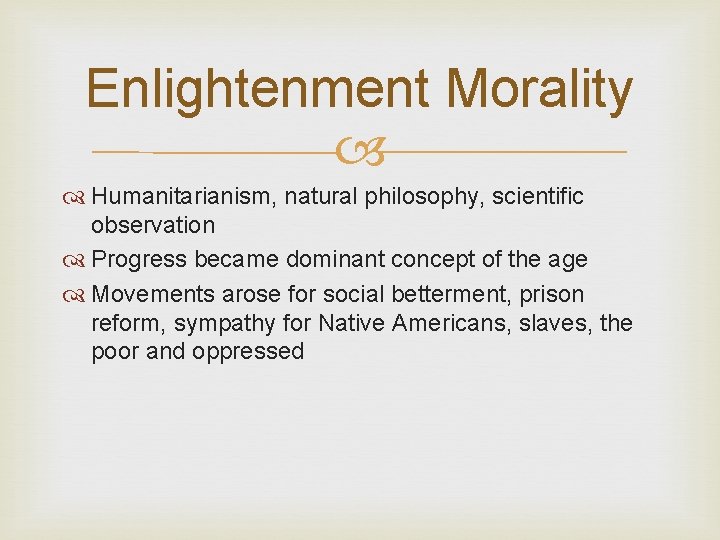 Enlightenment Morality

Humanitarianism, natural philosophy, scientific observation

Progress became dominant concept of the age

Movements arose for social betterment, prison reform, sympathy for Native Americans, slaves, the poor and oppressed